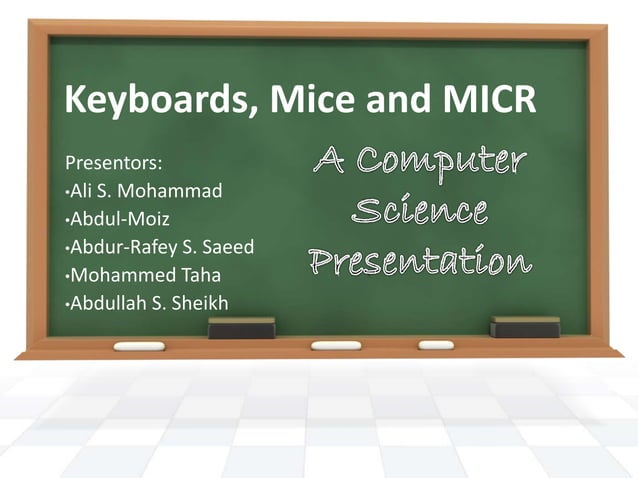 Keyboards, Mice and MICR

Presentors:
•Ali S. Mohammad
•Abdul-Moiz
•Abdur-Rafey S. Saeed
•Mohammed Taha
•Abdullah S. Sheikh

A Computer Science Presentation